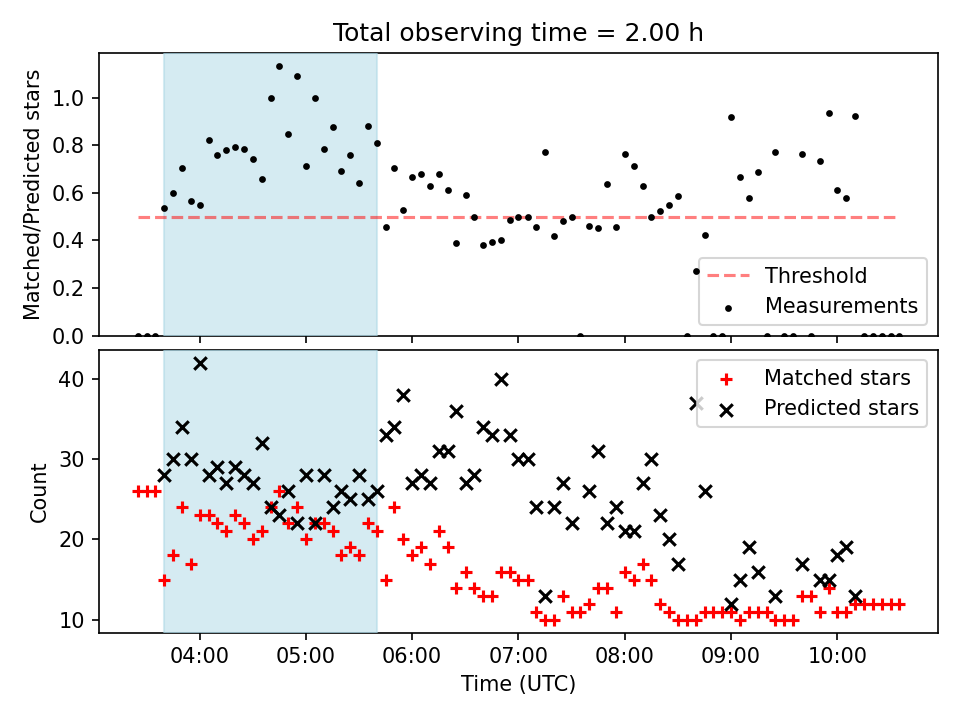 Total observing time = 2.00 h

Matched/Predicted stars

1.0
0.8
0.6
0.4
0.2
0.0

Threshold
Measurements

Count

40
30
20
10

Matched stars
Predicted stars

04:00
05:00
06:00
07:00
08:00
09:00
10:00

Time (UTC)